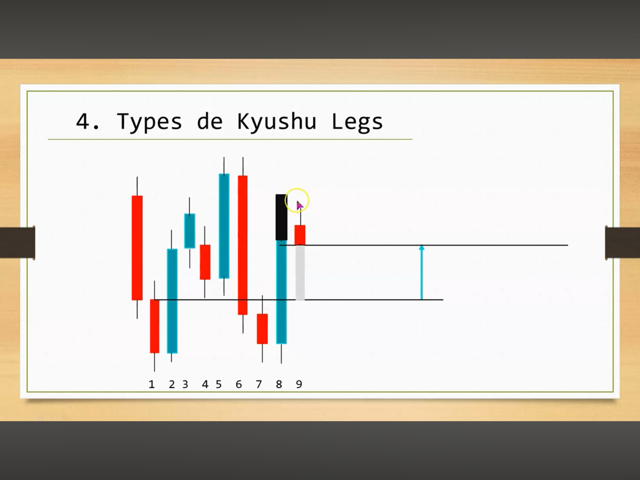 4. Types de Kyushu Legs

1 2 3 4 5 6 7 8 9